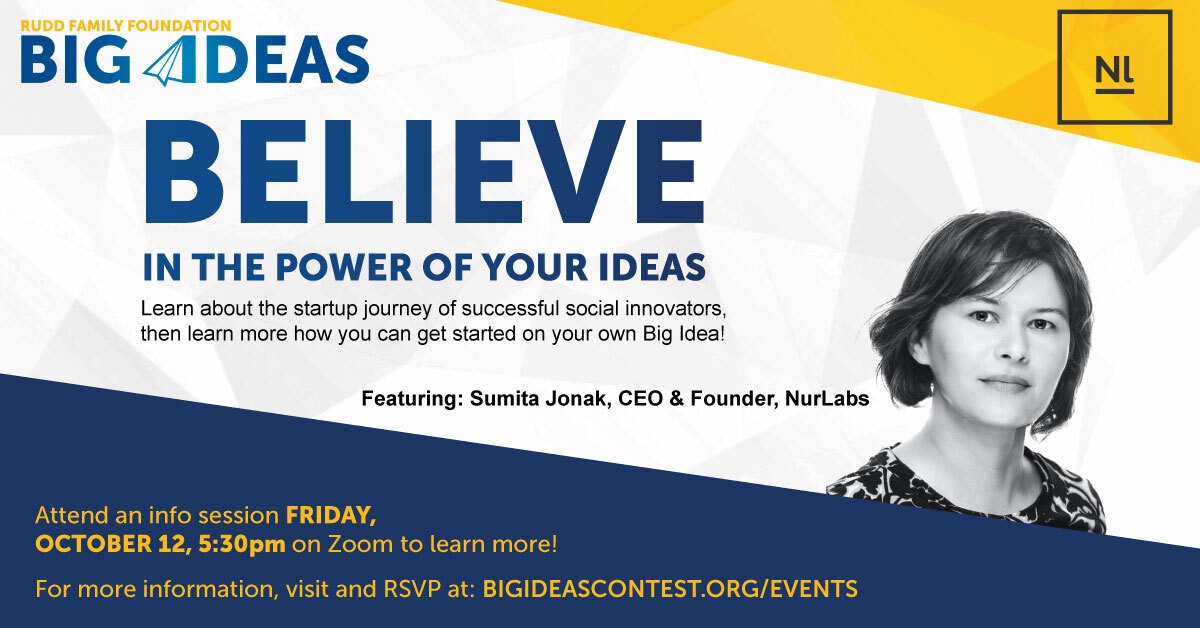 RUDD FAMILY FOUNDATION
BIG IDEAS

NL

BELIEVE

IN THE POWER OF YOUR IDEAS

Learn about the startup journey of successful social innovators, then learn more how you can get started on your own Big Idea!

Featuring: Sumita Jonak, CEO & Founder, NurLabs

Attend an info session FRIDAY, OCTOBER 12, 5:30pm on Zoom to learn more!

For more information, visit and RSVP at: BIGIDEASCONTEST.ORG/EVENTS